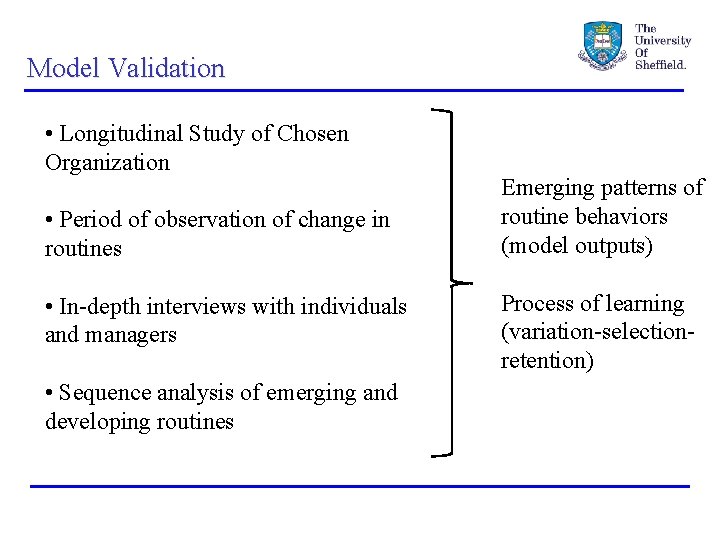 Model Validation

The University Of Sheffield.

• Longitudinal Study of Chosen Organization

• Period of observation of change in routines

• In-depth interviews with individuals and managers

• Sequence analysis of emerging and developing routines

Emerging patterns of routine behaviors (model outputs)

Process of learning (variation-selection-retention)